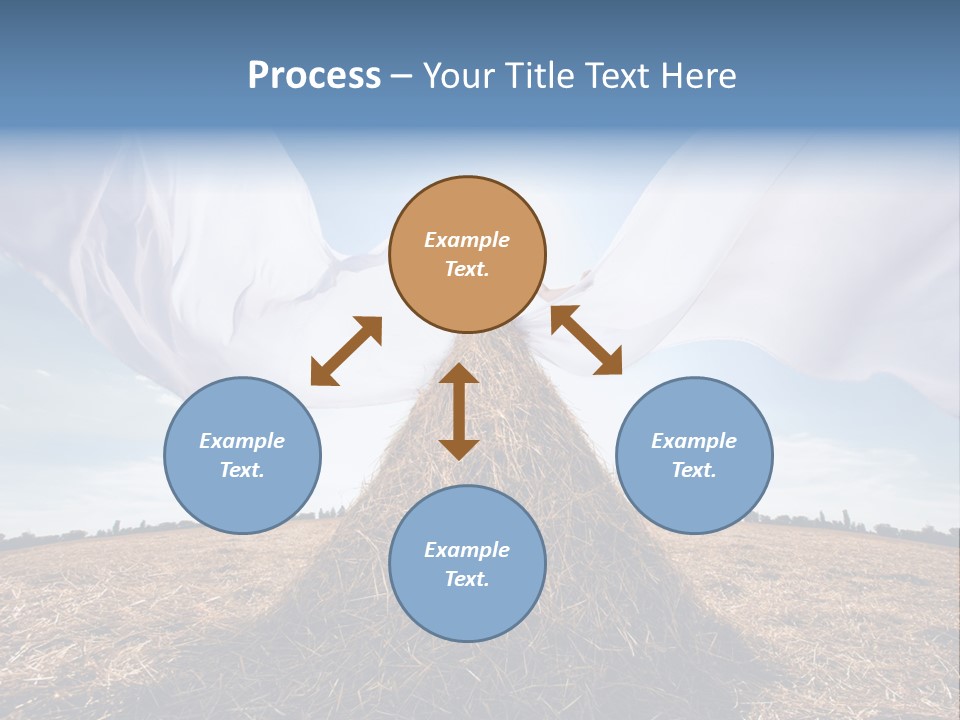 Process – Your Title Text Here

Example Text.

Example Text.

Example Text.

Example Text.